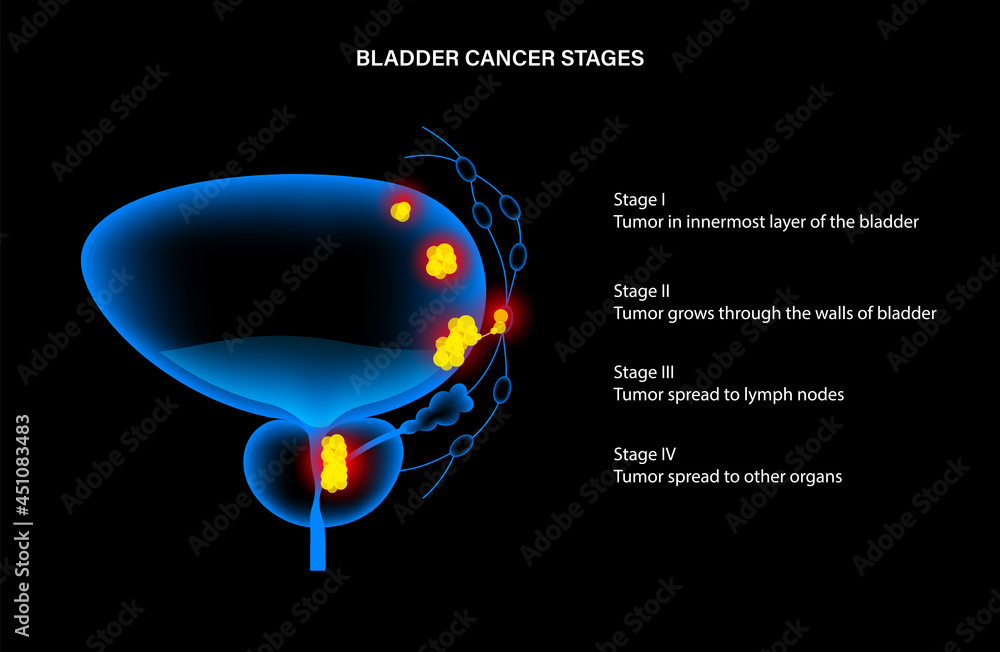 BLADDER CANCER STAGES

Stage I
Tumor in innermost layer of the bladder

Stage II
Tumor grows through the walls of bladder

Stage III
Tumor spread to lymph nodes

Stage IV
Tumor spread to other organs

Adobe Stock | #451083483